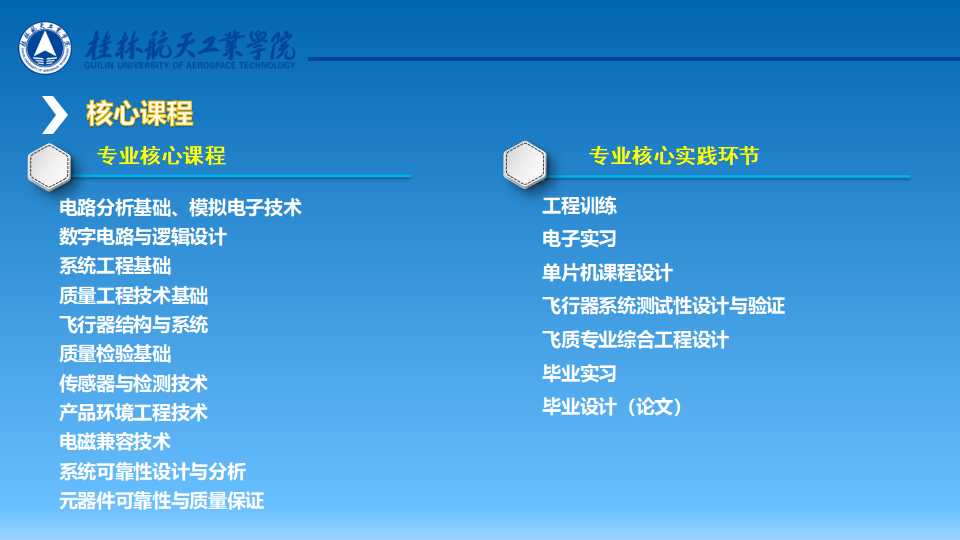 桂林航天工業學院
GUILIN UNIVERSITY OF AEROSPACE TECHNOLOGY

核心课程

专业核心课程

电路分析基础、模拟电子技术
数字电路与逻辑设计
系统工程基础
质量工程技术基础
飞行器结构与系统
质量检验基础
传感器与检测技术
产品环境工程技术
电磁兼容技术
系统可靠性设计与分析
元器件可靠性与质量保证

专业核心实践环节

工程训练
电子实习
单片机课程设计
飞行器系统测试性设计与验证
飞质专业综合工程设计
毕业实习
毕业设计（论文）